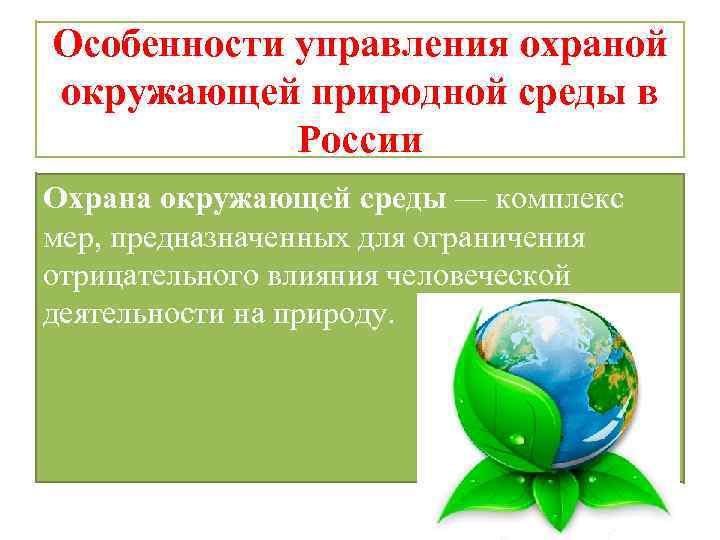 Особенности управления охраной окружающей природной среды в России

Охрана окружающей среды — комплекс мер, предназначенных для ограничения отрицательного влияния человеческой деятельности на природу.